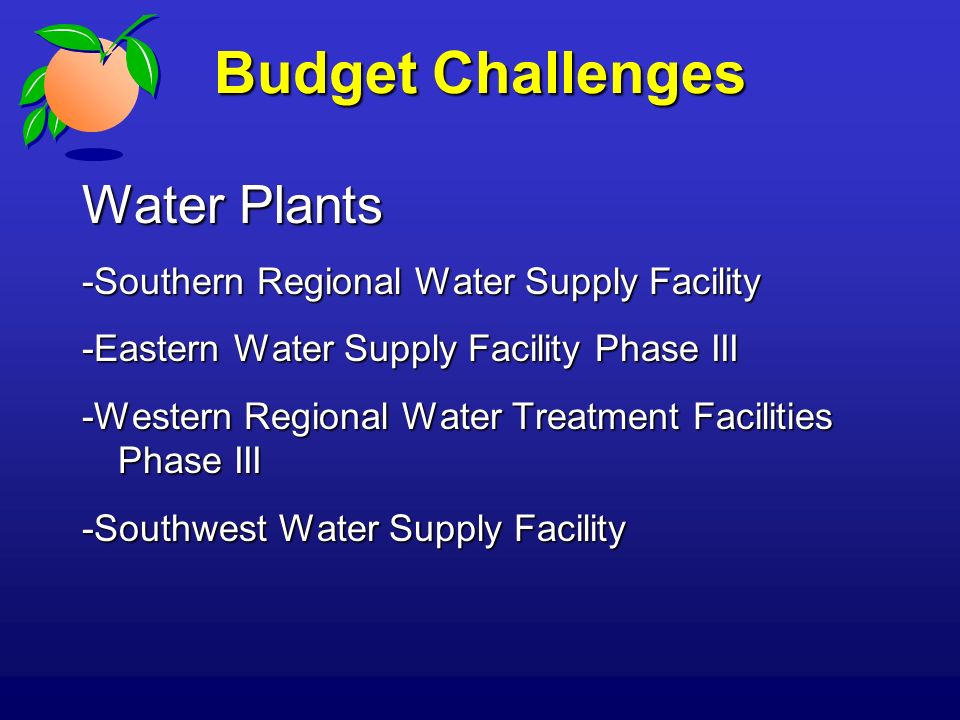 Budget Challenges

Water Plants

-Southern Regional Water Supply Facility

-Eastern Water Supply Facility Phase III

-Western Regional Water Treatment Facilities Phase III

-Southwest Water Supply Facility